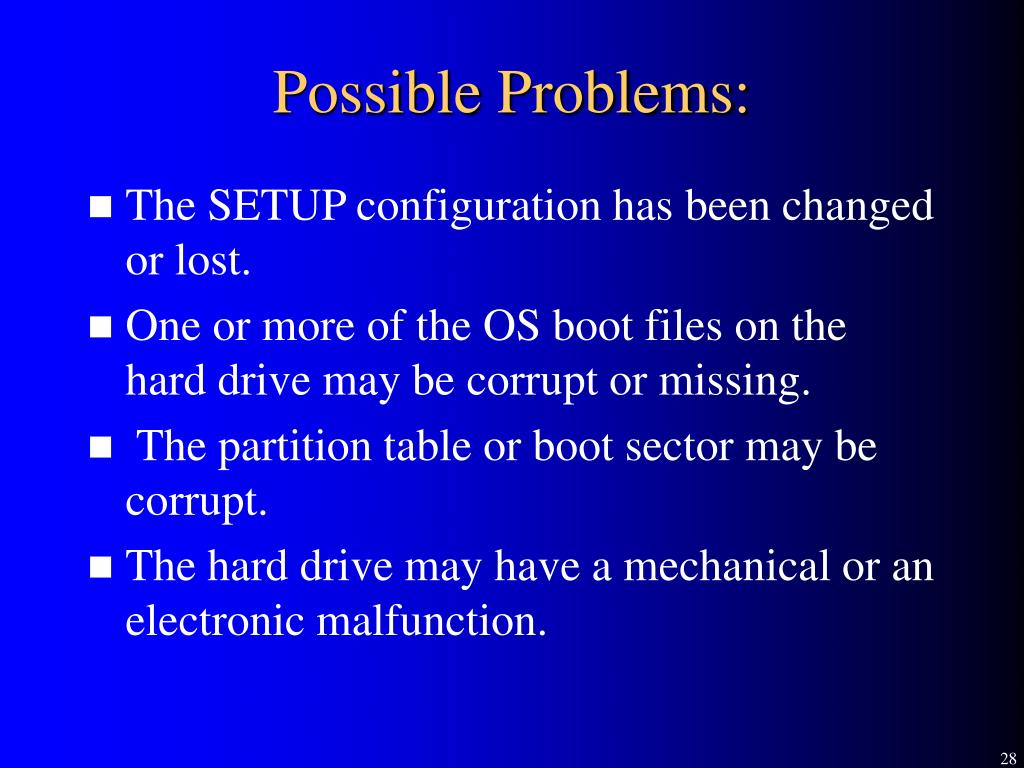 Possible Problems:

- The SETUP configuration has been changed or lost.
- One or more of the OS boot files on the hard drive may be corrupt or missing.
- The partition table or boot sector may be corrupt.
- The hard drive may have a mechanical or an electronic malfunction.

28